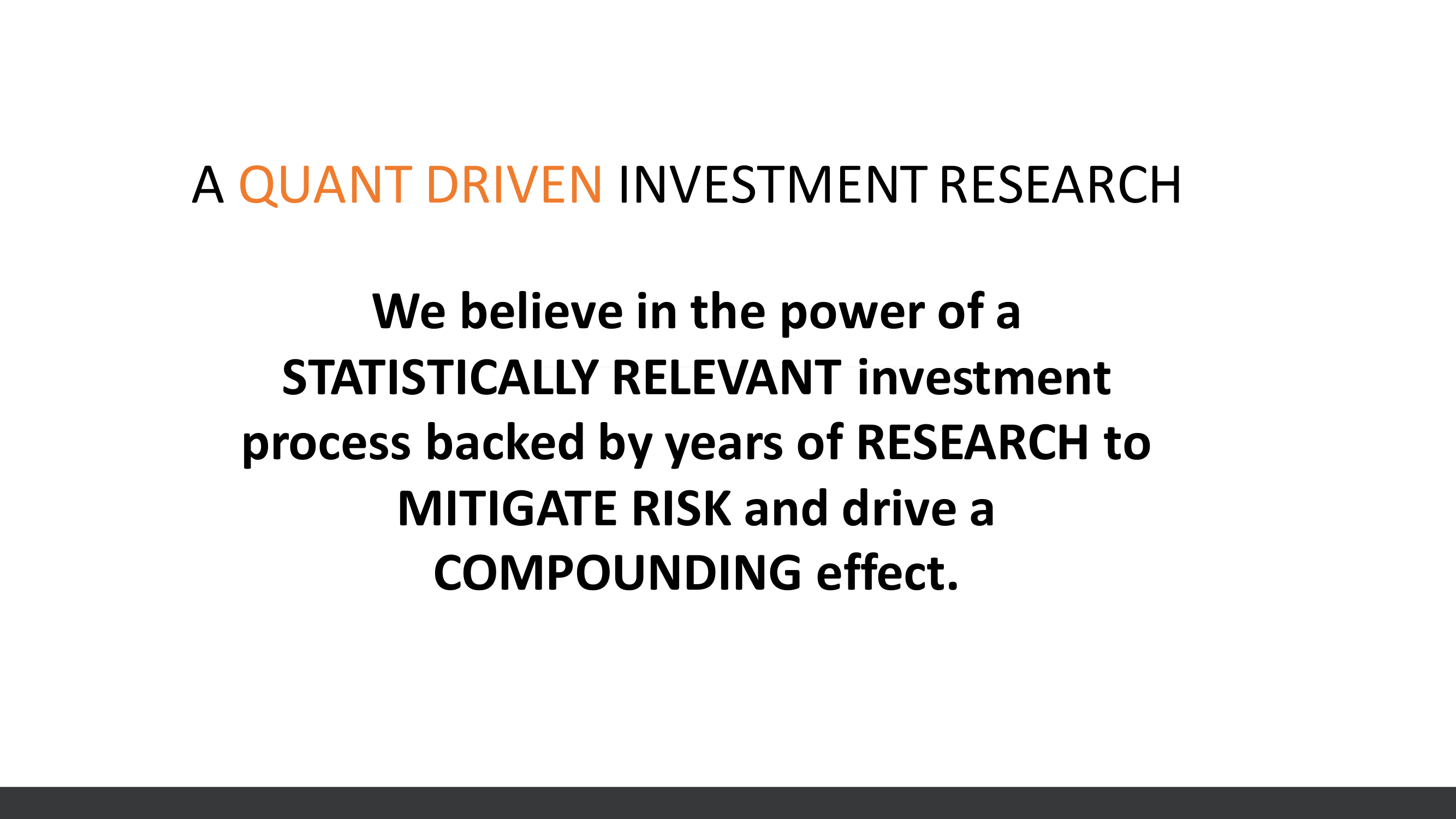 A QUANT DRIVEN INVESTMENT RESEARCH

We believe in the power of a STATISTICALLY RELEVANT investment process backed by years of RESEARCH to MITIGATE RISK and drive a COMPOUNDING effect.